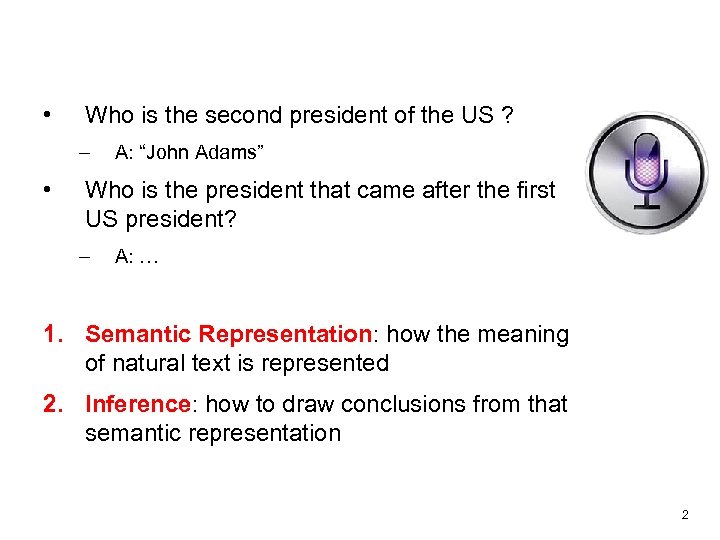 • Who is the second president of the US ?

– A: “John Adams”

• Who is the president that came after the first US president?

– A: …

1. Semantic Representation: how the meaning of natural text is represented

2. Inference: how to draw conclusions from that semantic representation

2